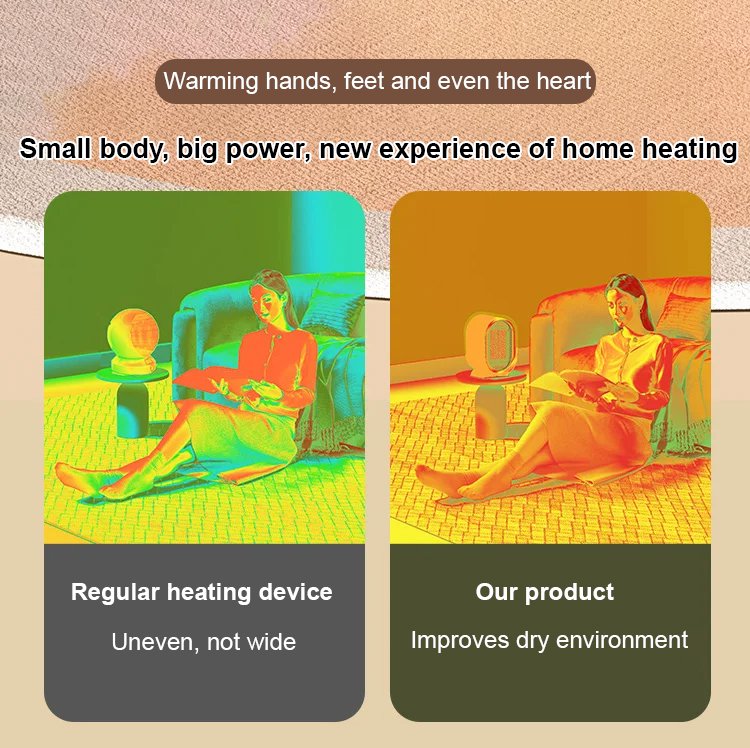 Warming hands, feet and even the heart

Small body, big power, new experience of home heating

Regular heating device

Uneven, not wide

Our product

Improves dry environment